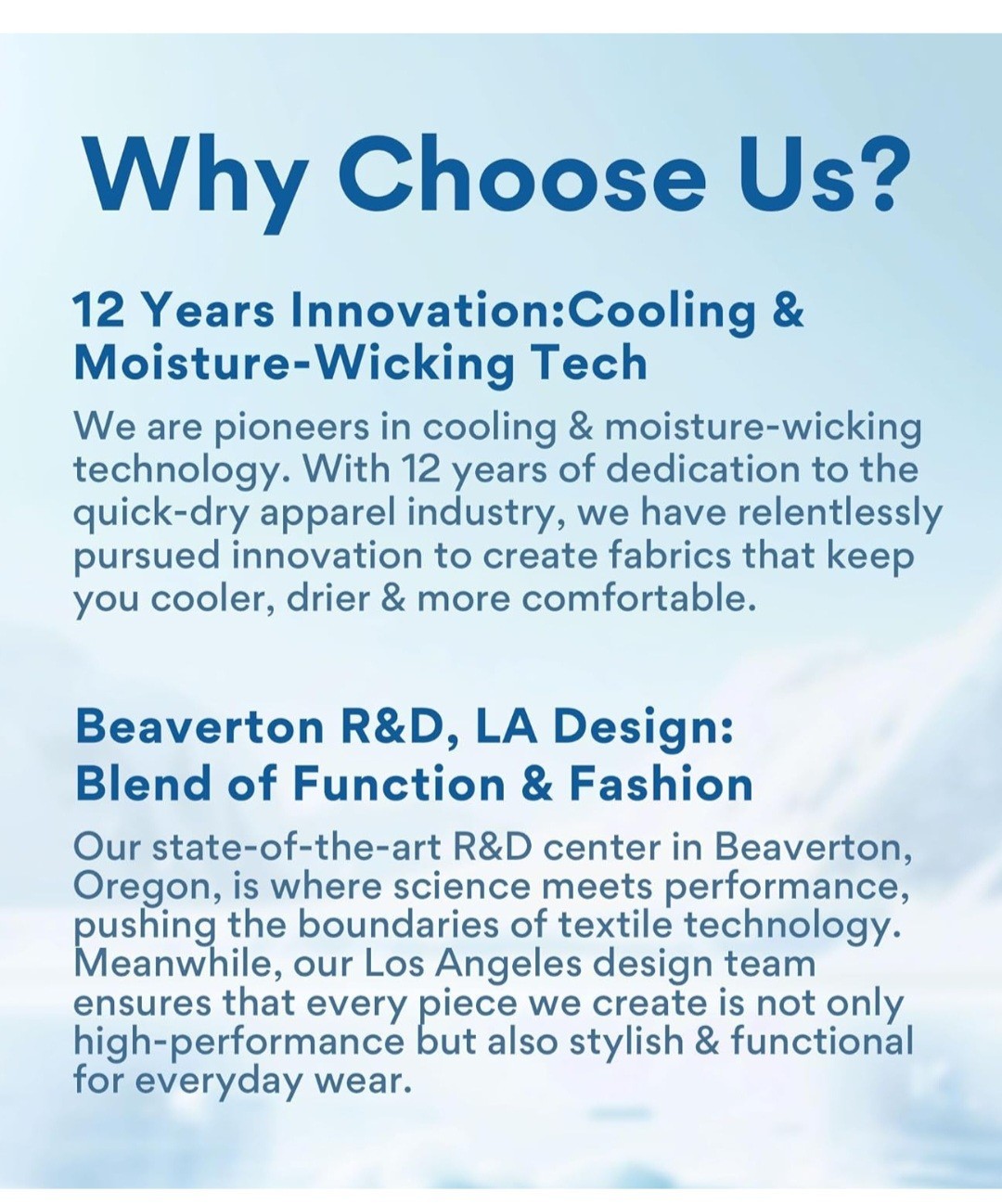 Why Choose Us?

12 Years Innovation:Cooling & Moisture-Wicking Tech

We are pioneers in cooling & moisture-wicking technology. With 12 years of dedication to the quick-dry apparel industry, we have relentlessly pursued innovation to create fabrics that keep you cooler, drier & more comfortable.

Beaverton R&D, LA Design: Blend of Function & Fashion

Our state-of-the-art R&D center in Beaverton, Oregon, is where science meets performance, pushing the boundaries of textile technology. Meanwhile, our Los Angeles design team ensures that every piece we create is not only high-performance but also stylish & functional for everyday wear.